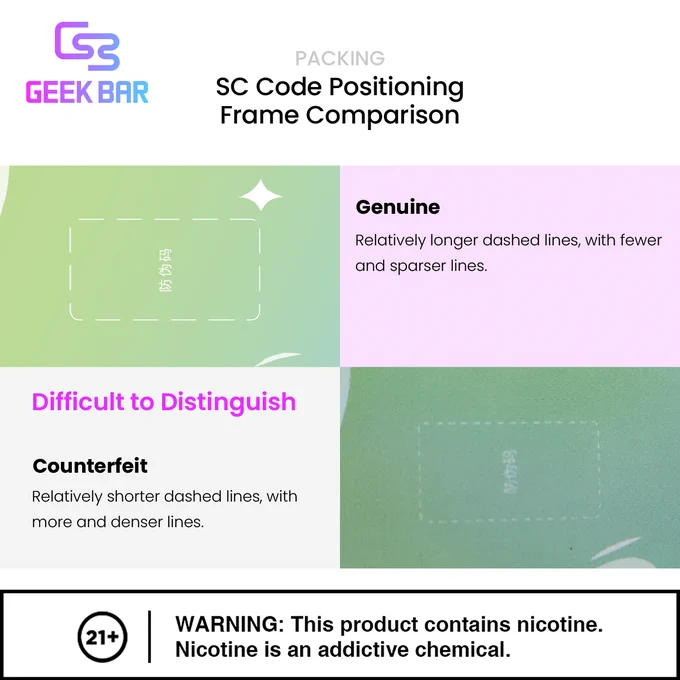 GEEK BAR

PACKING

SC Code Positioning Frame Comparison

防伪码

Genuine

Relatively longer dashed lines, with fewer and sparser lines.

Difficult to Distinguish

Counterfeit

Relatively shorter dashed lines, with more and denser lines.

防伪码

21+

WARNING: This product contains nicotine. Nicotine is an addictive chemical.